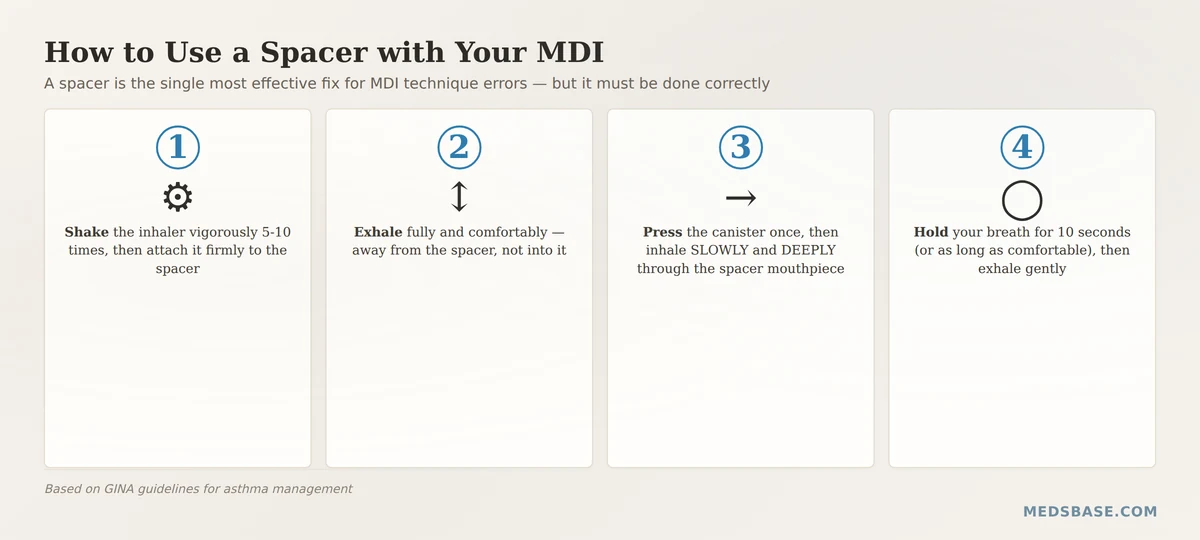 How to Use a Spacer with Your MDI

A spacer is the single most effective fix for MDI technique errors — but it must be done correctly

1

Shake the inhaler vigorously 5-10 times, then attach it firmly to the spacer

2

Exhale fully and comfortably — away from the spacer, not into it

3

Press the canister once, then inhale SLOWLY and DEEPLY through the spacer mouthpiece

4

Hold your breath for 10 seconds (or as long as comfortable), then exhale gently

Based on GINA guidelines for asthma management

MEDSBASE.COM